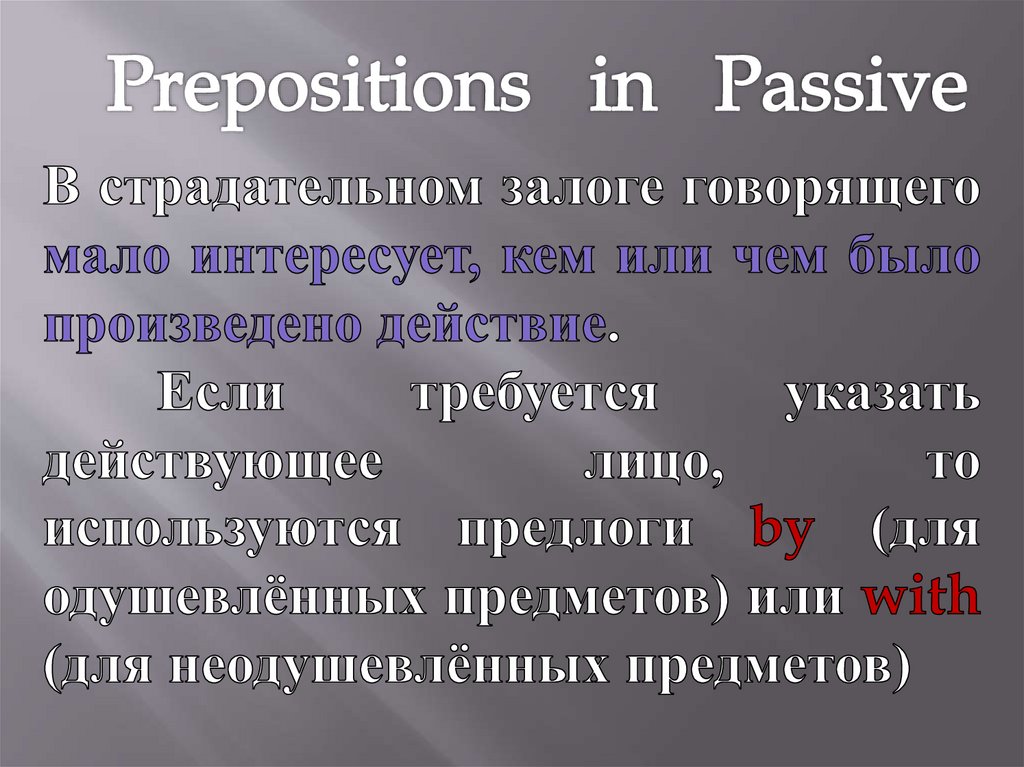 Prepositions in Passive

В страдательном залоге говорящего мало интересует, кем или чем было произведено действие.

Если требуется указать действующее лицо, то используются предлоги by (для одушевлённых предметов) или with (для неодушевлённых предметов)